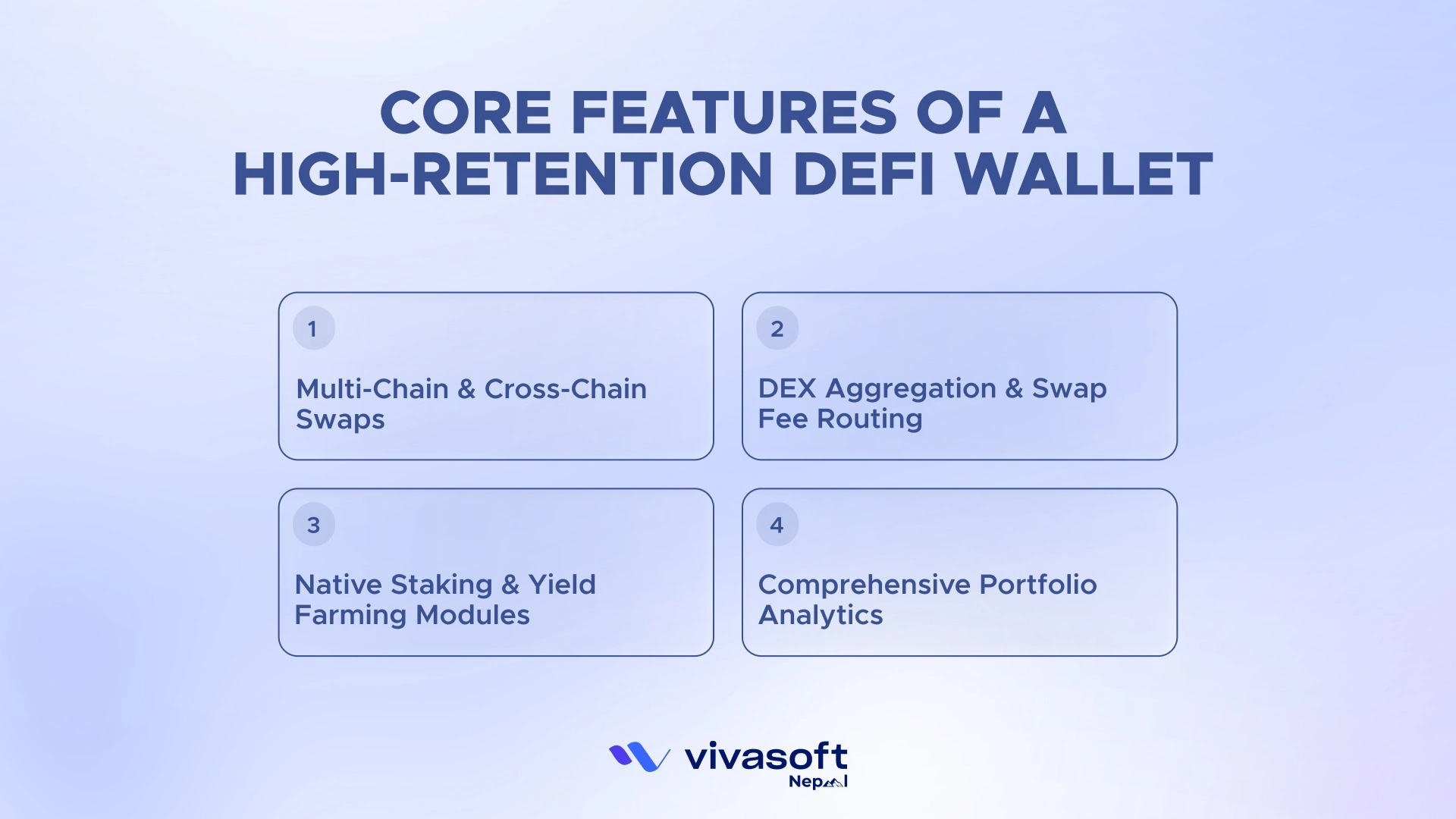 CORE FEATURES OF A HIGH-RETENTION DEFI WALLET

1

Multi-Chain & Cross-Chain Swaps

2

DEX Aggregation & Swap Fee Routing

3

Native Staking & Yield Farming Modules

4

Comprehensive Portfolio Analytics

vivasoft
Nepal